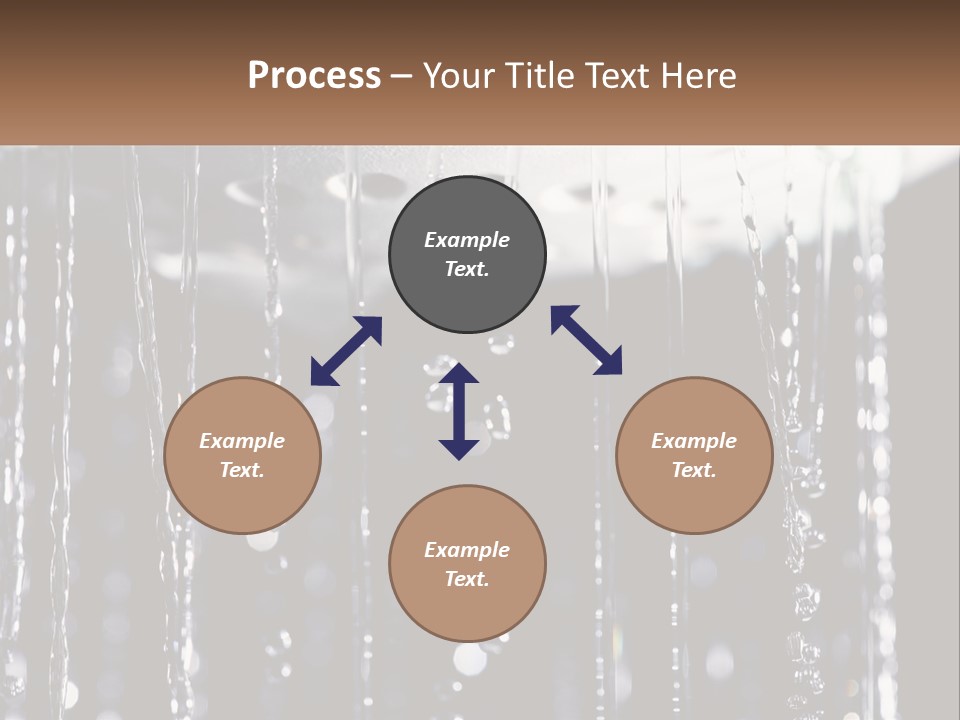 Process – Your Title Text Here

Example Text.

Example Text.

Example Text.

Example Text.